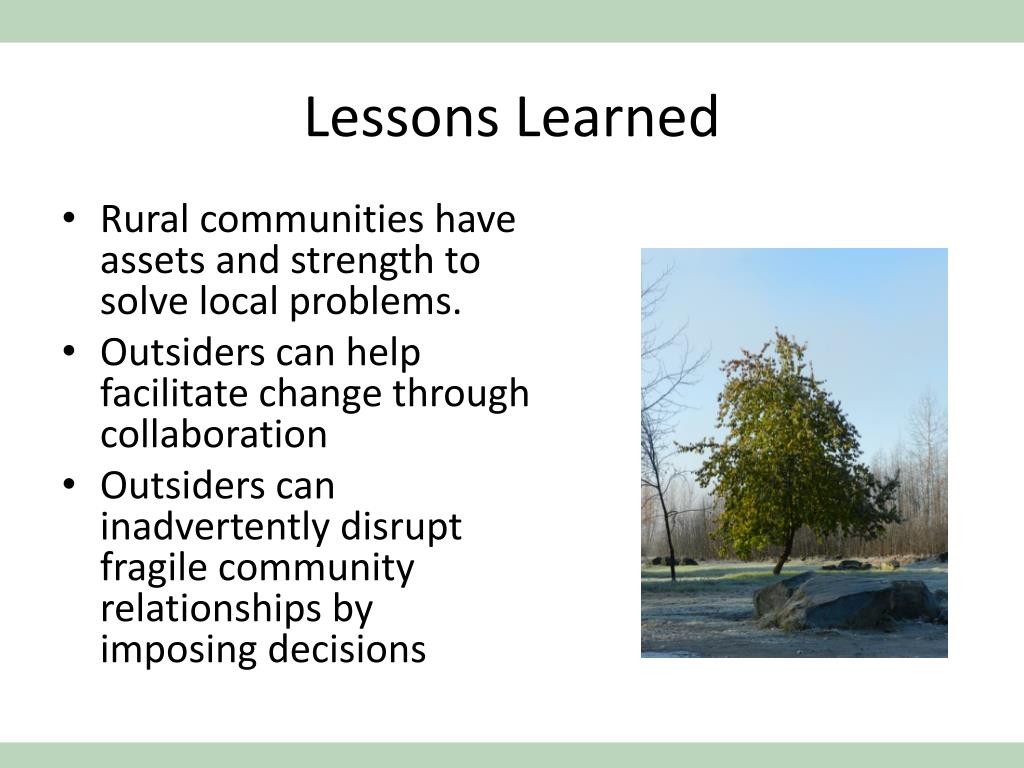 Lessons Learned

• Rural communities have assets and strength to solve local problems.
• Outsiders can help facilitate change through collaboration
• Outsiders can inadvertently disrupt fragile community relationships by imposing decisions